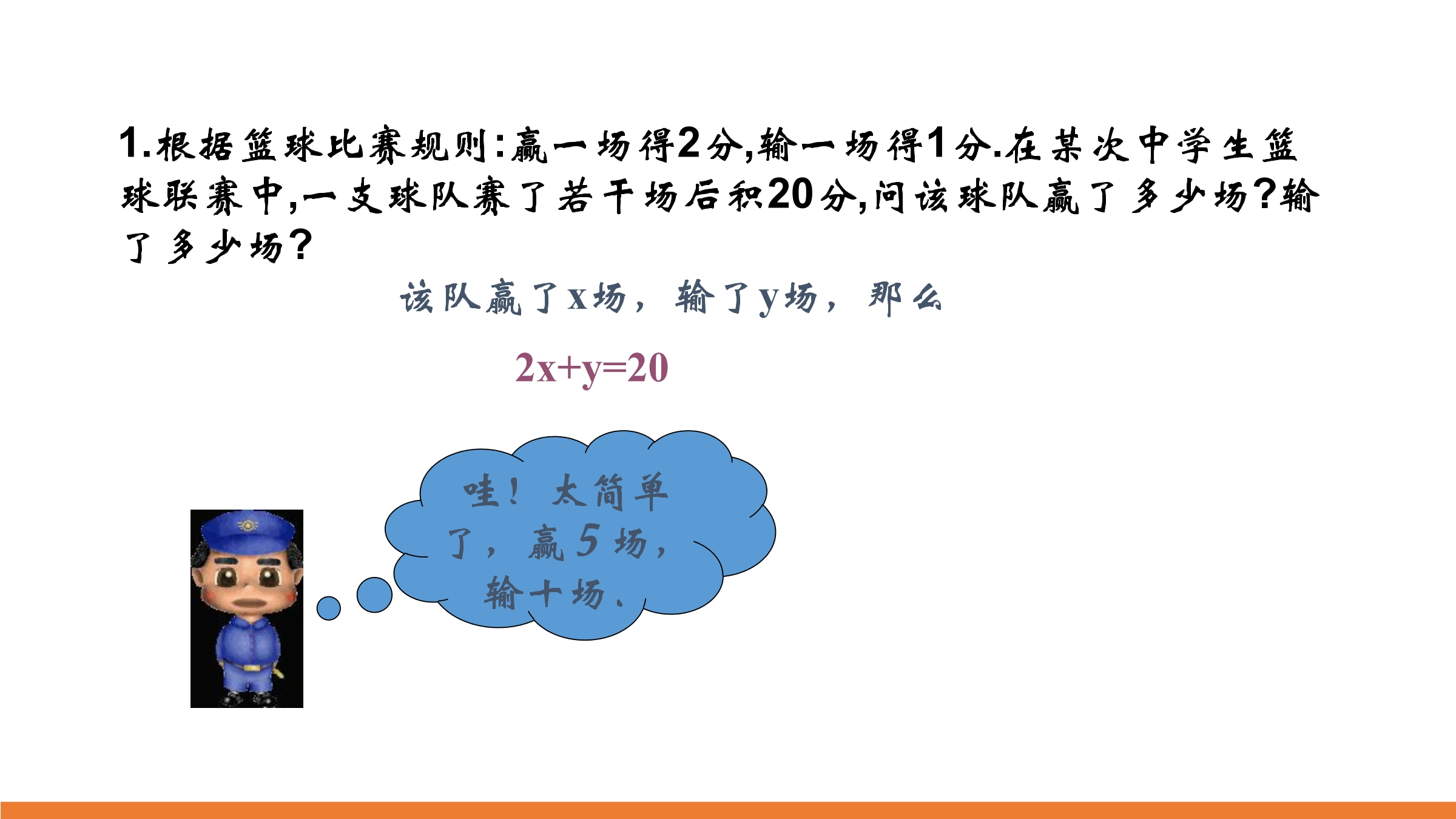 1.根据篮球比赛规则:赢一场得2分,输一场得1分.在某次中学生篮球联赛中,一支球队赛了若干场后积20分,问该球队赢了多少场?输了多少场?

该队赢了x场，输了y场，那么

$2x+y=20$

哇！太简单了，赢5场，输十场.